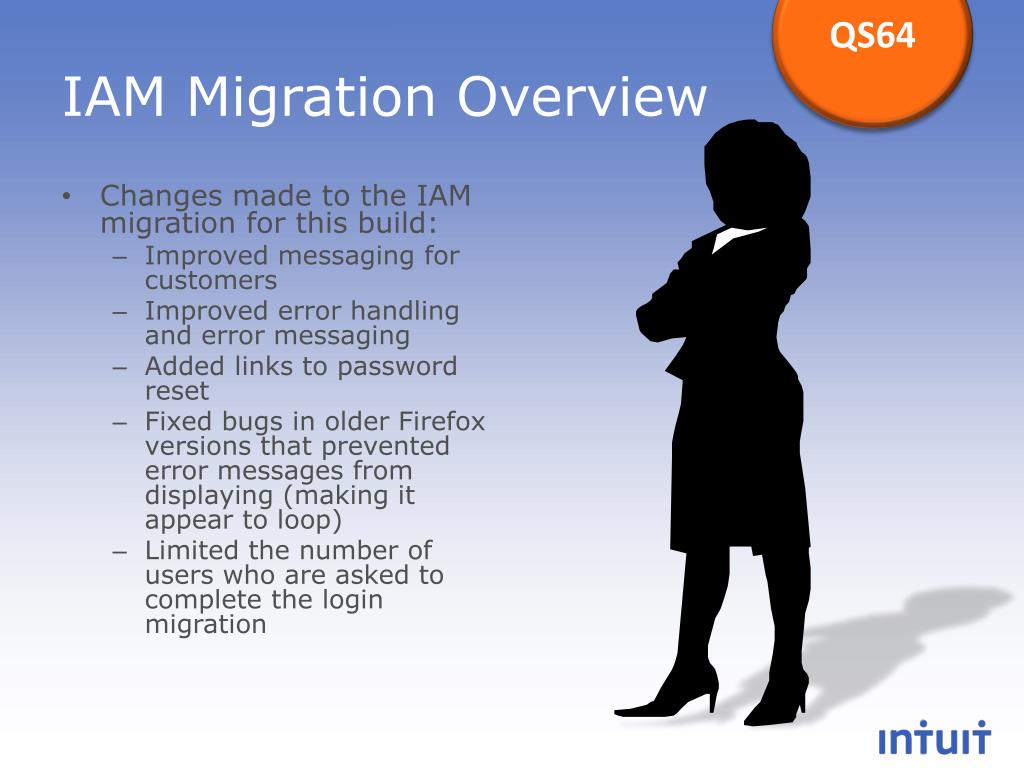 QS64

IAM Migration Overview

• Changes made to the IAM migration for this build:
– Improved messaging for customers
– Improved error handling and error messaging
– Added links to password reset
– Fixed bugs in older Firefox versions that prevented error messages from displaying (making it appear to loop)
– Limited the number of users who are asked to complete the login migration

intuit